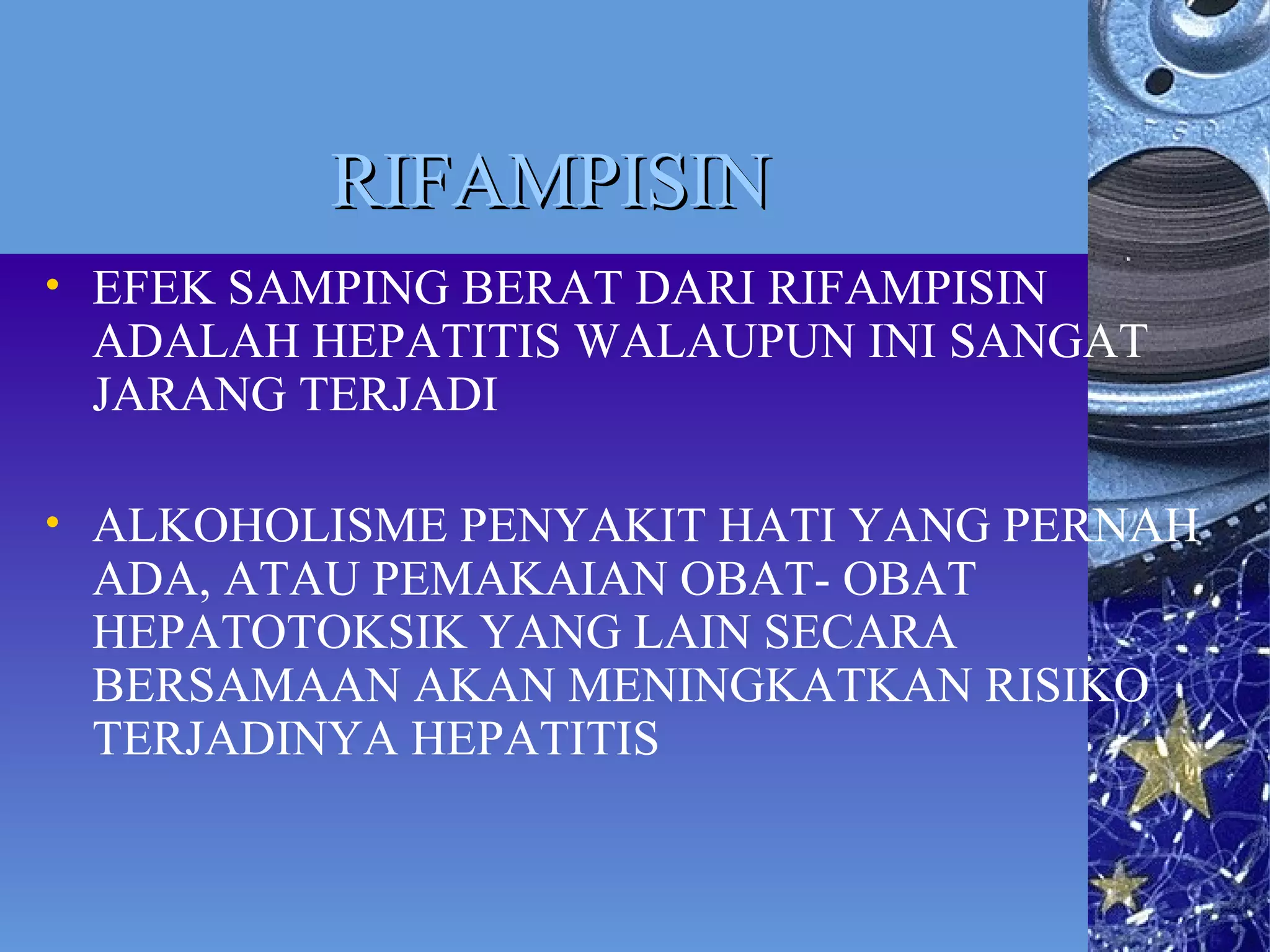 RIFAMPISIN

• EFEK SAMPING BERAT DARI RIFAMPISIN ADALAH HEPATITIS WALAUPUN INI SANGAT JARANG TERJADI

• ALKOHOLISME PENYAKIT HATI YANG PERNAH ADA, ATAU PEMAKAIAN OBAT- OBAT HEPATOTOKSIK YANG LAIN SECARA BERSAMAAN AKAN MENINGKATKAN RISIKO TERJADINYA HEPATITIS